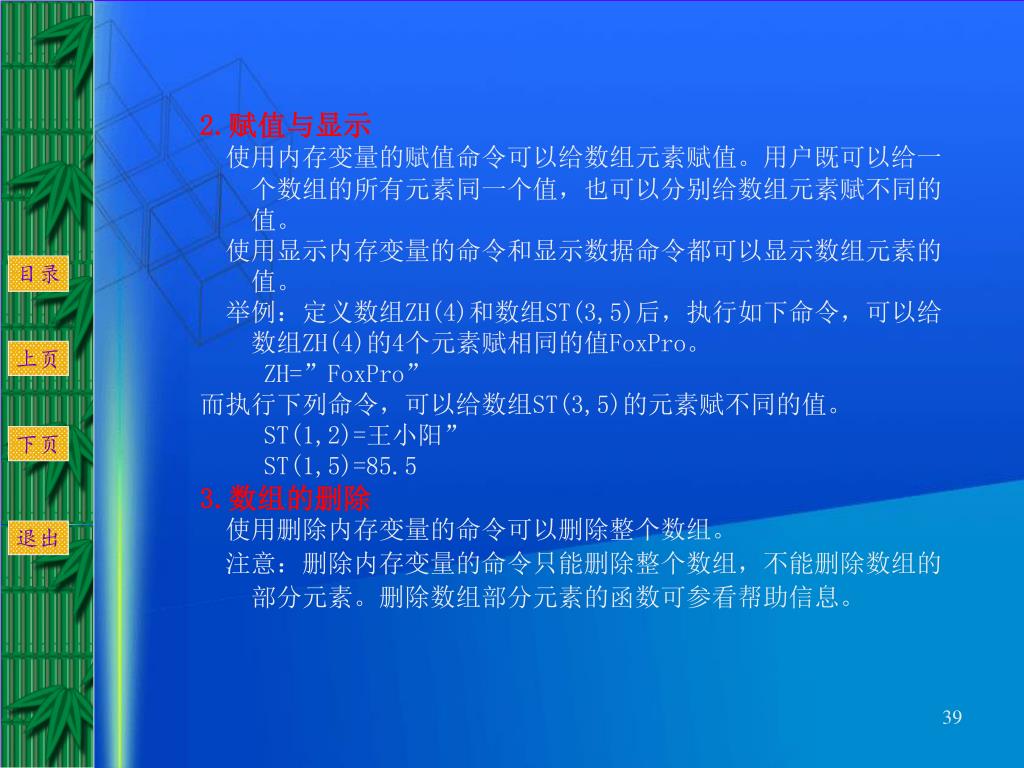 目录

上页

下页

退出

2.赋值与显示

使用内存变量的赋值命令可以给数组元素赋值。用户既可以给一个数组的所有元素同一个值，也可以分别给数组元素赋不同的值。

使用显示内存变量的命令和显示数据命令都可以显示数组元素的值。

举例：定义数组ZH(4)和数组ST(3,5)后，执行如下命令，可以给数组ZH(4)的4个元素赋相同的值FoxPro。

ZH=”FoxPro”

而执行下列命令，可以给数组ST(3,5)的元素赋不同的值。

ST(1,2)=王小阳”

ST(1,5)=85.5

3.数组的删除

使用删除内存变量的命令可以删除整个数组。

注意：删除内存变量的命令只能删除整个数组，不能删除数组的部分元素。删除数组部分元素的函数可参看帮助信息。

39